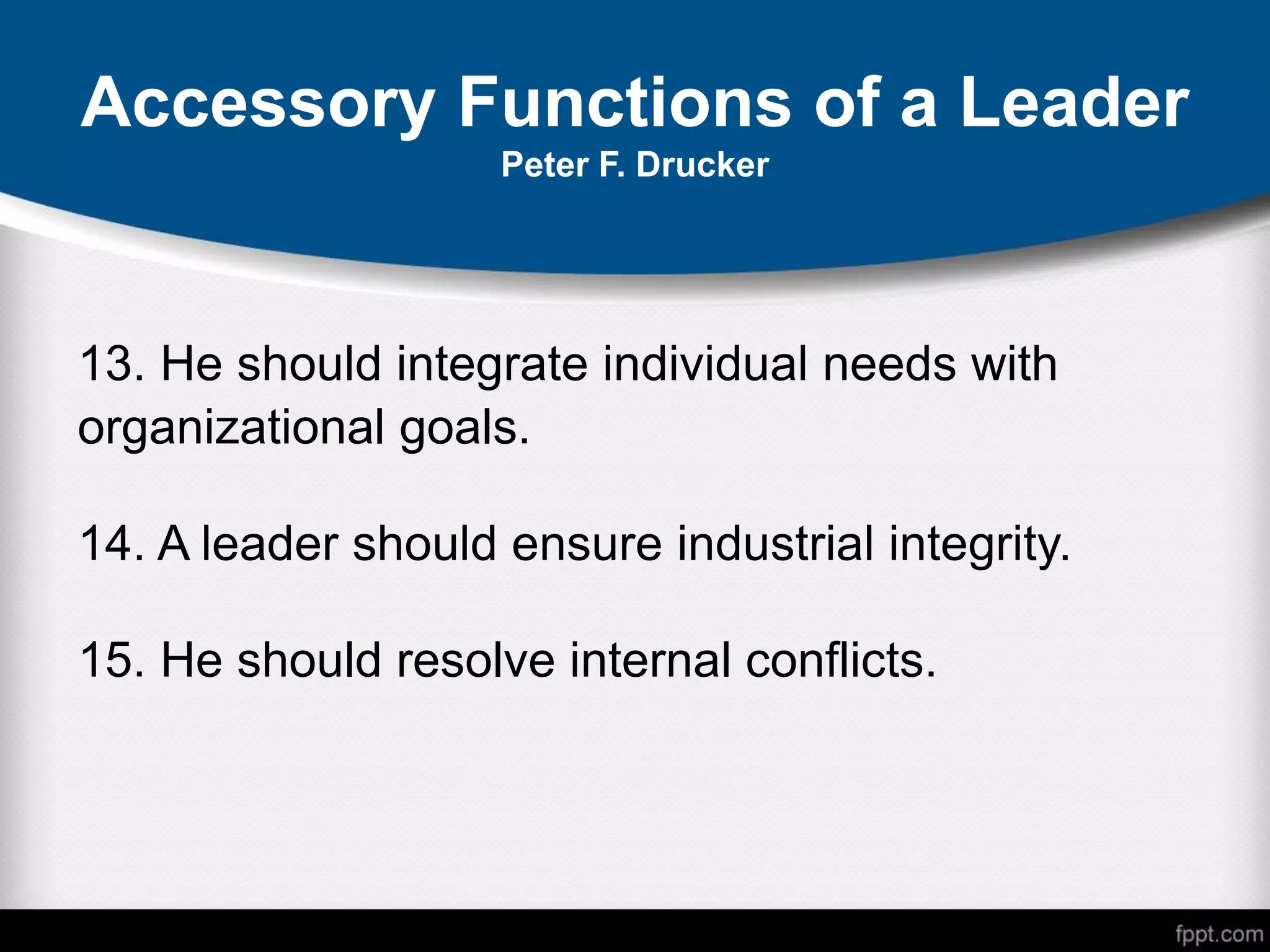 Accessory Functions of a Leader
Peter F. Drucker

13. He should integrate individual needs with organizational goals.

14. A leader should ensure industrial integrity.

15. He should resolve internal conflicts.

fppt.com